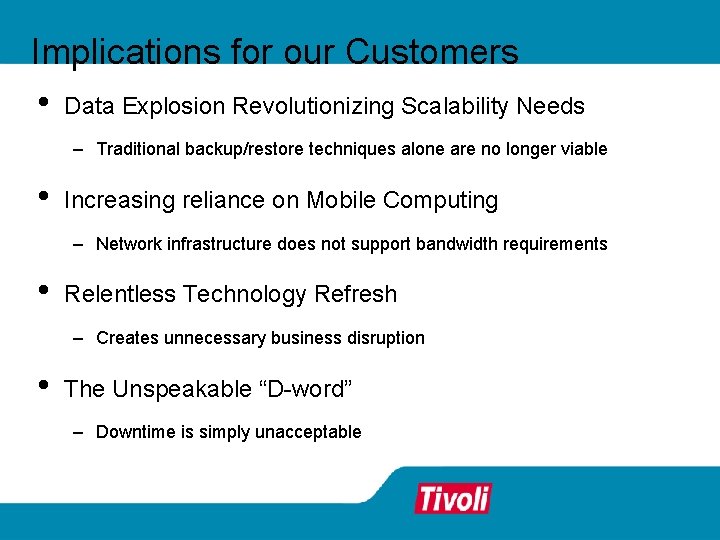 Implications for our Customers

• Data Explosion Revolutionizing Scalability Needs

– Traditional backup/restore techniques alone are no longer viable

• Increasing reliance on Mobile Computing

– Network infrastructure does not support bandwidth requirements

• Relentless Technology Refresh

– Creates unnecessary business disruption

• The Unspeakable “D-word”

– Downtime is simply unacceptable

Tivoli